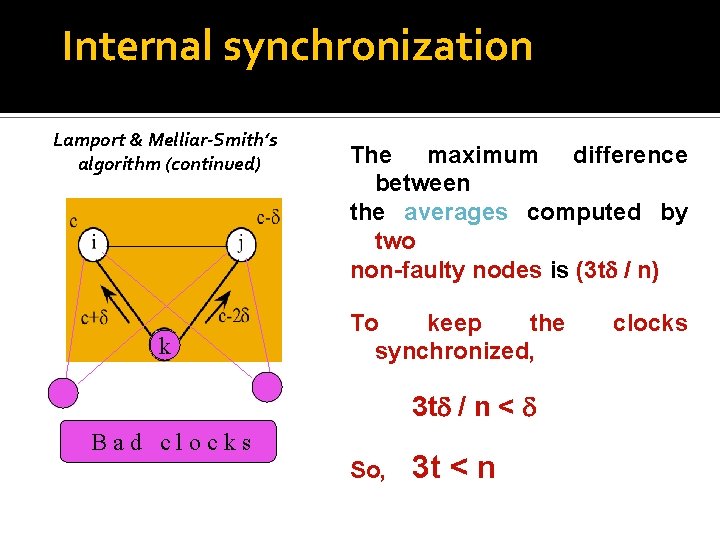 Internal synchronization

Lamport & Melliar-Smith's algorithm (continued)

c

c-δ

i

j

c+δ

c-2δ

k

Bad clocks

The maximum difference between the averages computed by two non-faulty nodes is (3tδ / n)

To keep the clocks synchronized,

3tδ / n < δ

So, 3t < n